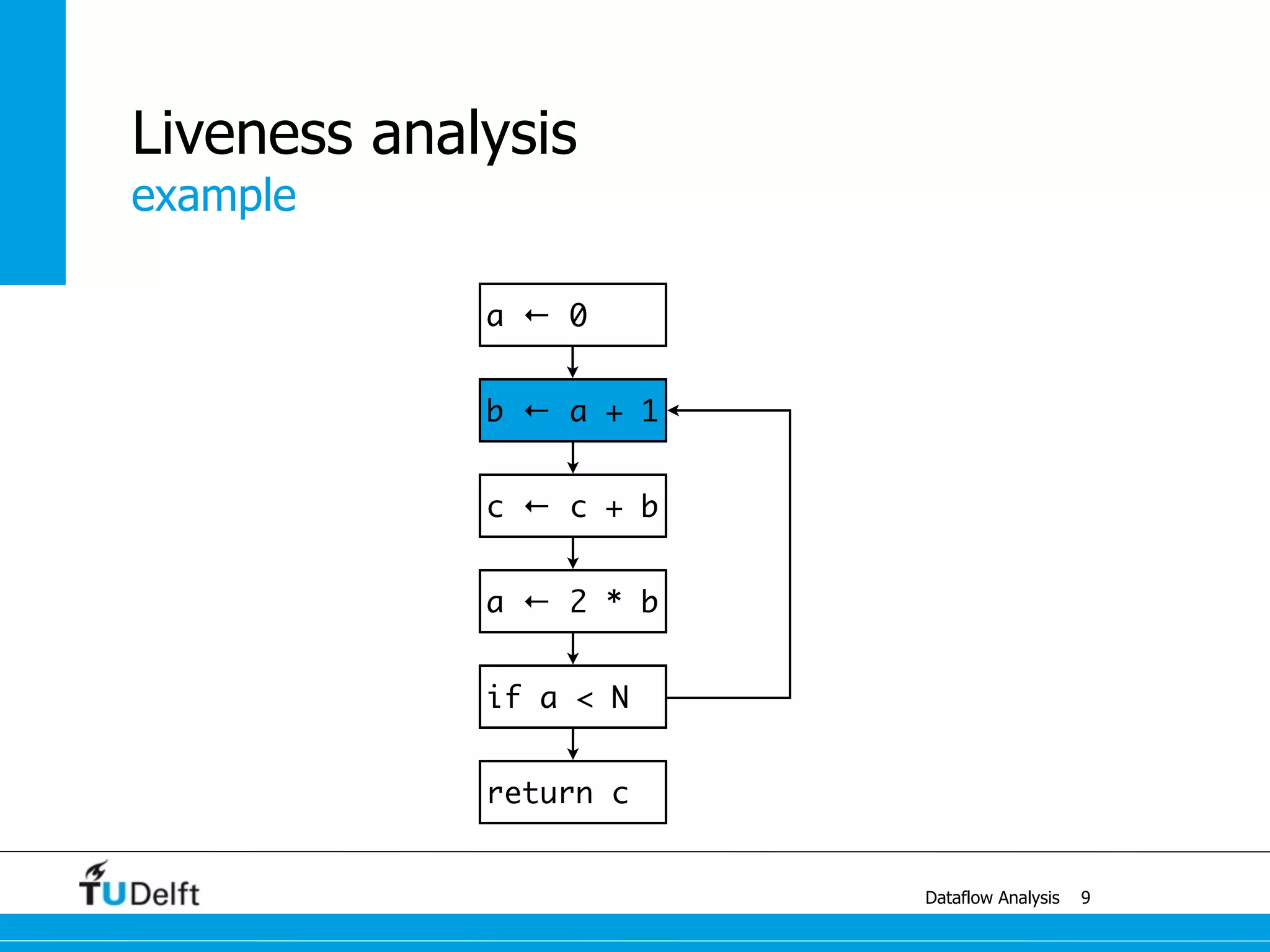 Liveness analysis
example

a ← 0

b ← a + 1

c ← c + b

a ← 2 * b

if a < N

return c

TUDelft

Dataflow Analysis 9